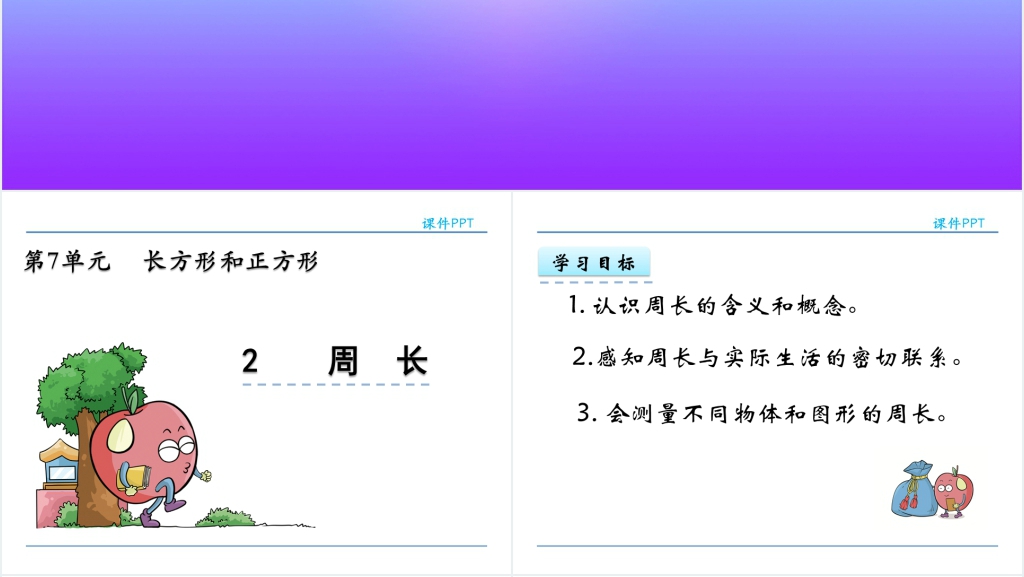 课件PPT

第7单元　长方形和正方形

2　周　长

课件PPT

学习目标

1. 认识周长的含义和概念。

2.感知周长与实际生活的密切联系。

3. 会测量不同物体和图形的周长。